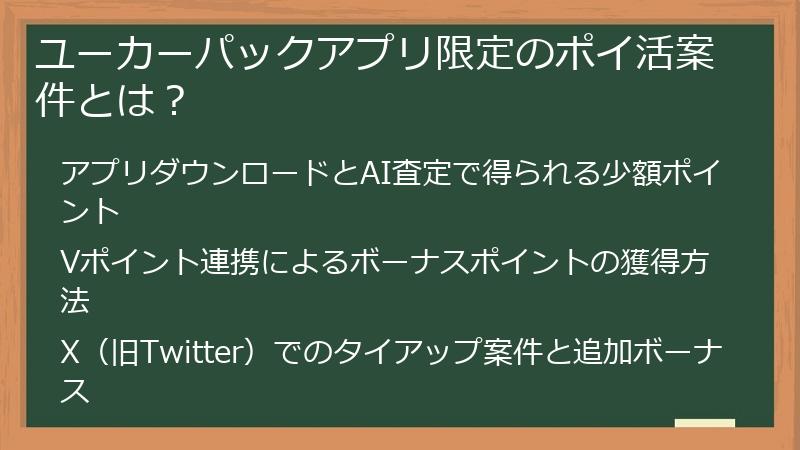 ユーカーパックアプリ限定のポイ活案件とは？

アプリダウンロードとAI査定で得られる少額ポイント

Vポイント連携によるボーナスポイントの獲得方法

X（旧Twitter）でのタイアップ案件と追加ボーナス